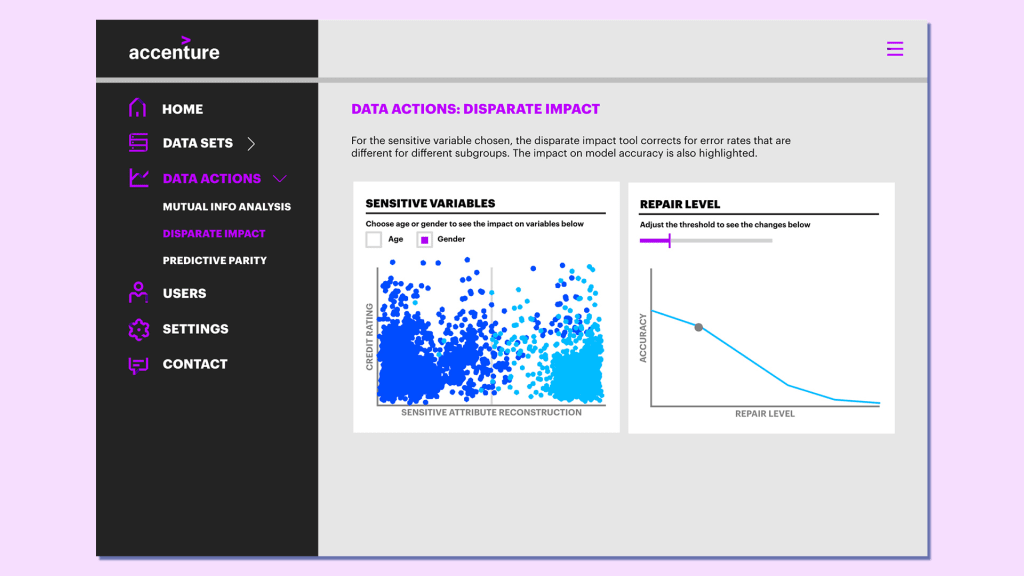 accenture

HOME

DATA SETS

DATA ACTIONS

MUTUAL INFO ANALYSIS

DISPARATE IMPACT

PREDICTIVE PARITY

USERS

SETTINGS

CONTACT

DATA ACTIONS: DISPARATE IMPACT

For the sensitive variable chosen, the disparate impact tool corrects for error rates that are different for different subgroups. The impact on model accuracy is also highlighted.

SENSITIVE VARIABLES

Choose age or gender to see the impact on variables below

Age

Gender

CREDIT RATING

SENSITIVE ATTRIBUTE RECONSTRUCTION

REPAIR LEVEL

Adjust the threshold to see the changes below

ACCURACY

REPAIR LEVEL